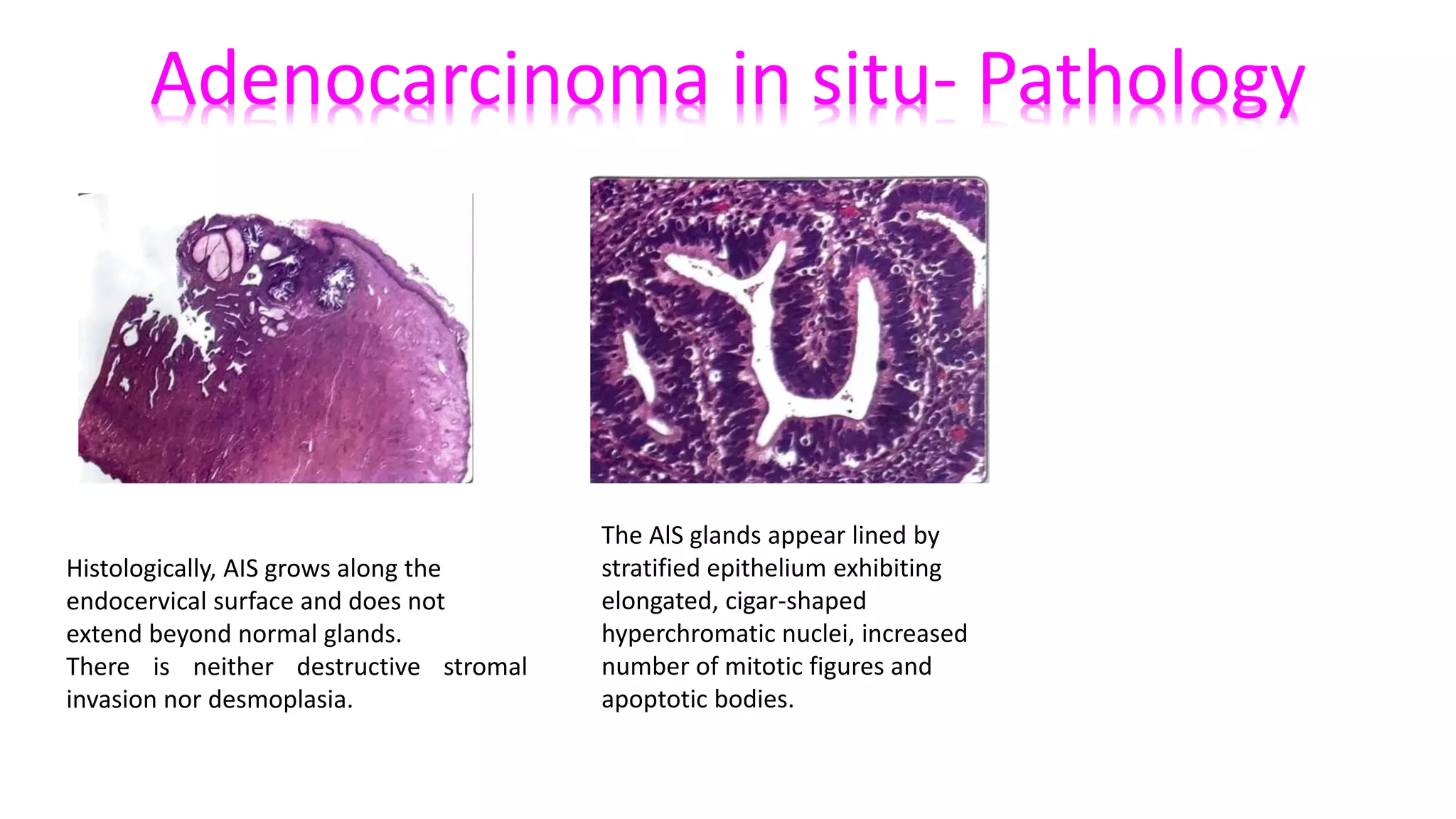 Adenocarcinoma in situ- Pathology

Histologically, AIS grows along the endocervical surface and does not extend beyond normal glands.
There is neither destructive stromal invasion nor desmoplasia.

The AIS glands appear lined by stratified epithelium exhibiting elongated, cigar-shaped hyperchromatic nuclei, increased number of mitotic figures and apoptotic bodies.